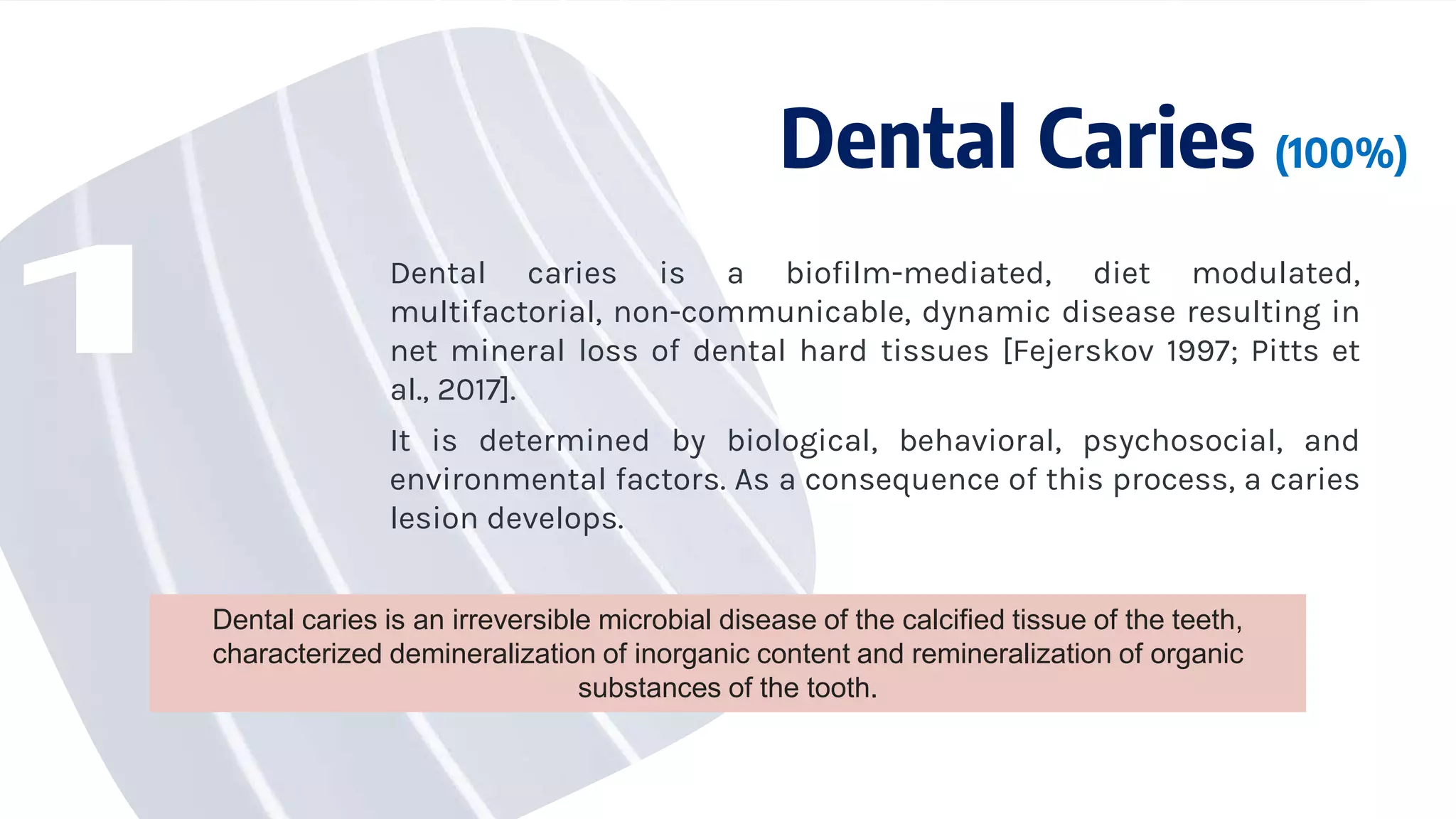 Dental Caries (100%)

1

Dental caries is a biofilm-mediated, diet modulated, multifactorial, non-communicable, dynamic disease resulting in net mineral loss of dental hard tissues [Fejerskov 1997; Pitts et al., 2017].

It is determined by biological, behavioral, psychosocial, and environmental factors. As a consequence of this process, a caries lesion develops.

Dental caries is an irreversible microbial disease of the calcified tissue of the teeth, characterized demineralization of inorganic content and remineralization of organic substances of the tooth.